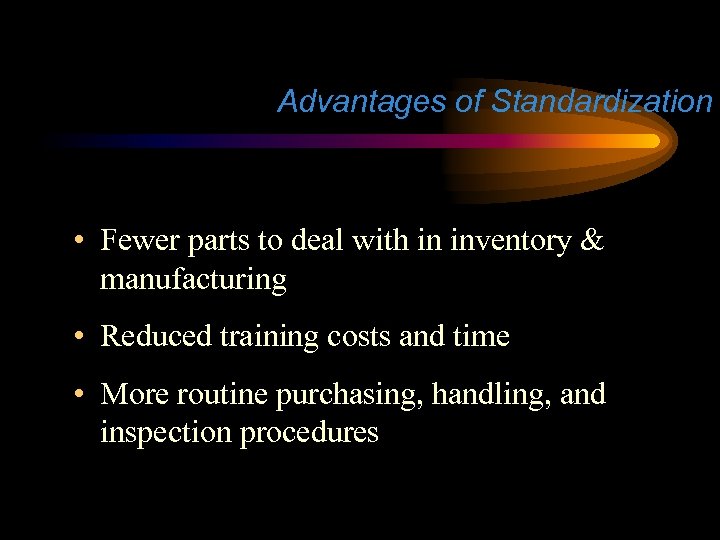 Advantages of Standardization

• Fewer parts to deal with in inventory & manufacturing

• Reduced training costs and time

• More routine purchasing, handling, and inspection procedures